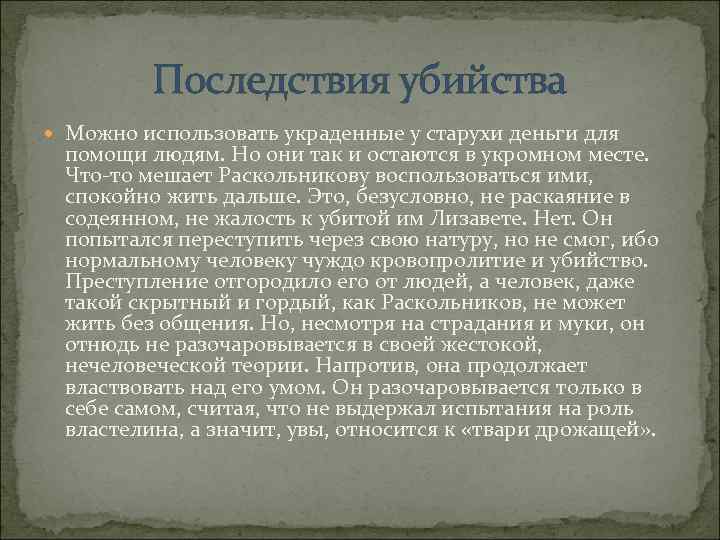 Последствия убийства

Можно использовать украденные у старухи деньги для помощи людям. Но они так и остаются в укромном месте. Что-то мешает Раскольникову воспользоваться ими, спокойно жить дальше. Это, безусловно, не раскаяние в содеянном, не жалость к убитой им Лизавете. Нет. Он попытался переступить через свою натуру, но не смог, ибо нормальному человеку чуждо кровопролитие и убийство. Преступление отгородило его от людей, а человек, даже такой скрытный и гордый, как Раскольников, не может жить без общения. Но, несмотря на страдания и муки, он отнюдь не разочаровывается в своей жестокой, нечеловеческой теории. Напротив, она продолжает властвовать над его умом. Он разочаровывается только в себе самом, считая, что не выдержал испытания на роль властелина, а значит, увы, относится к «твари дрожащей».